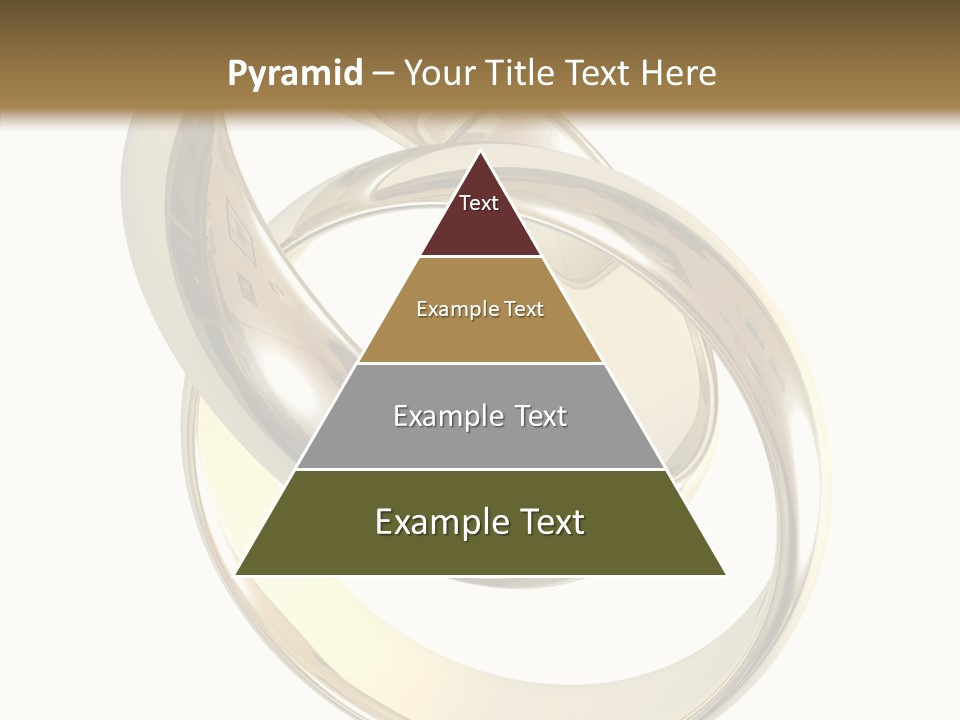 Pyramid – Your Title Text Here

Text

Example Text

Example Text

Example Text